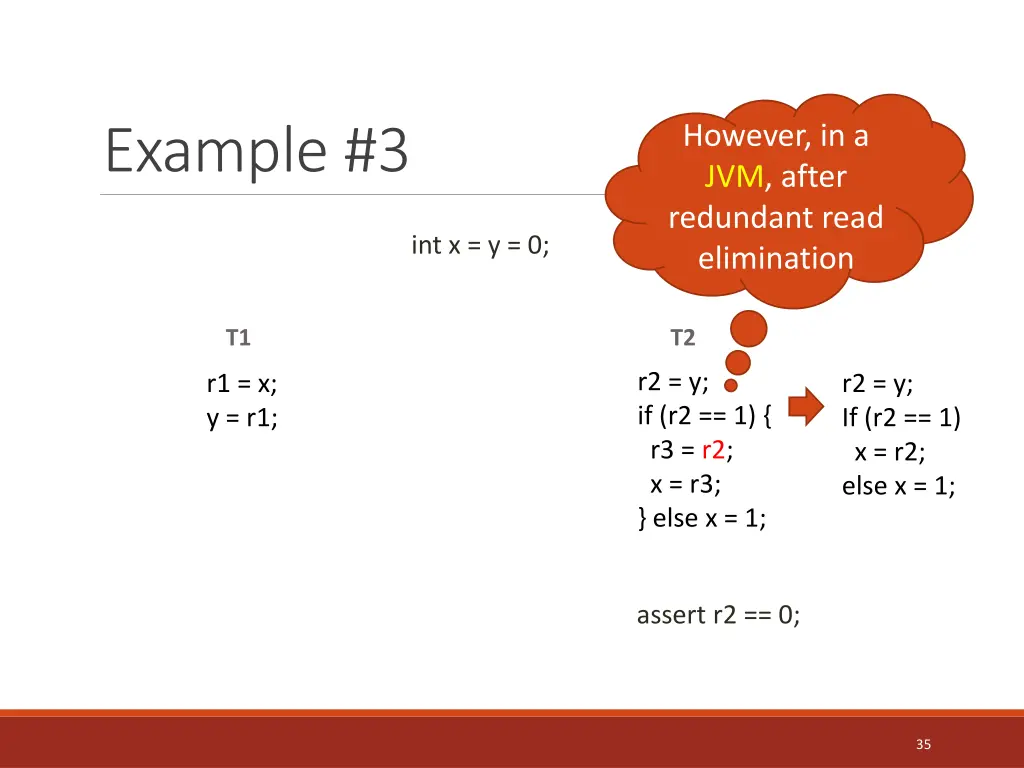 Example #3

However, in a JVM, after redundant read elimination

int x = y = 0;

T1

r1 = x;
y = r1;

T2

r2 = y;
if (r2 == 1) {
  r3 = r2;
  x = r3;
} else x = 1;

r2 = y;
If (r2 == 1)
  x = r2;
else x = 1;

assert r2 == 0;

35